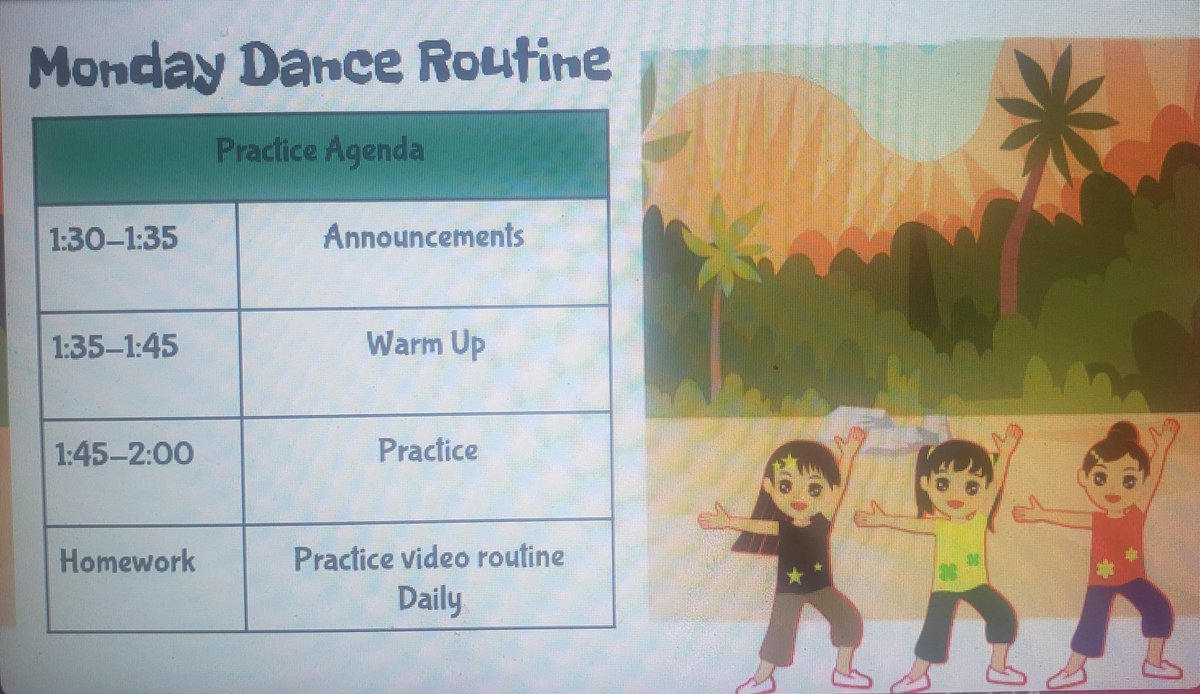 Monday Dance Routine

| Practice Agenda | |
|---|---|
| 1:30–1:35 | Announcements |
| 1:35–1:45 | Warm Up |
| 1:45–2:00 | Practice |
| Homework | Practice video routine Daily |